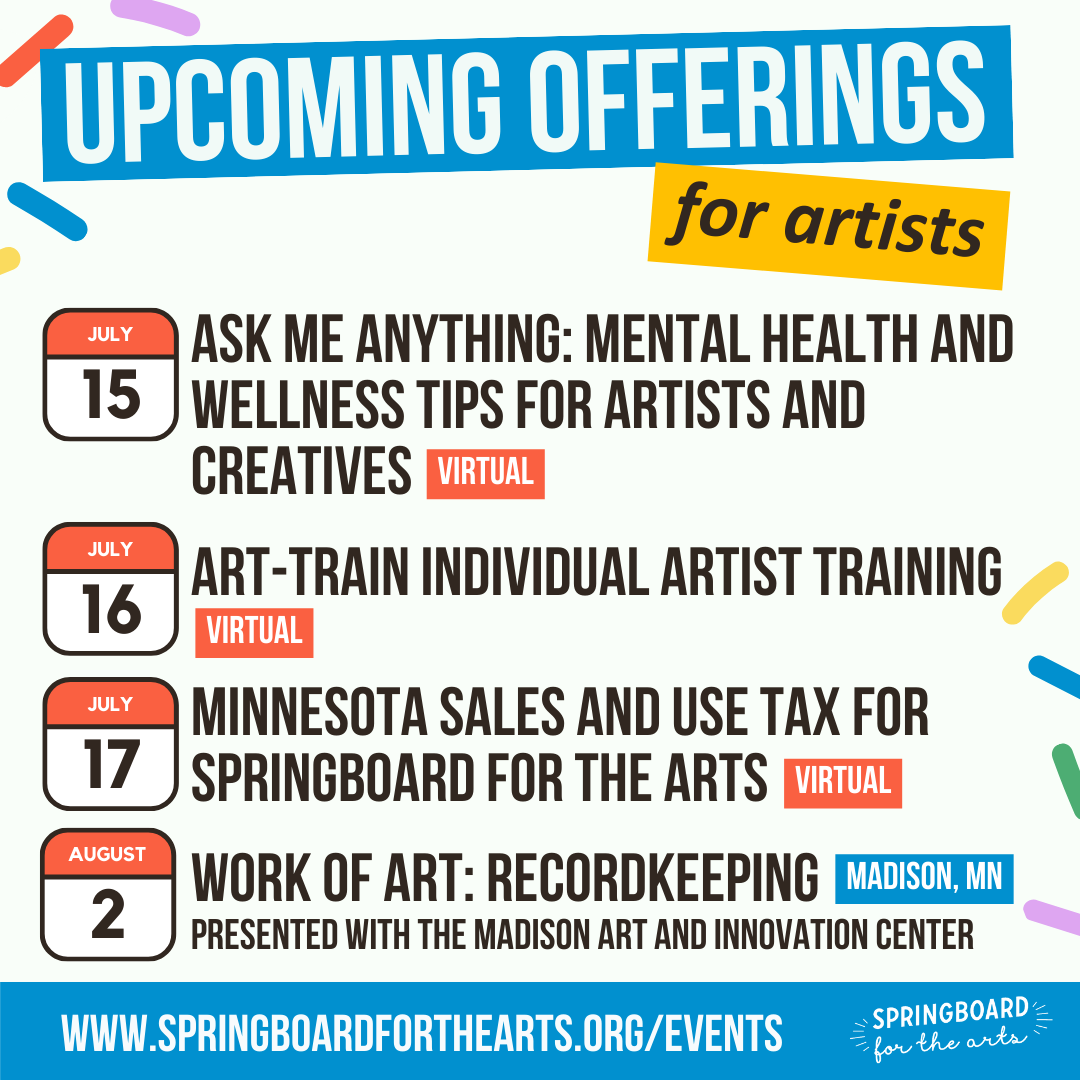 UPCOMING OFFERINGS

for artists

JULY
15
ASK ME ANYTHING: MENTAL HEALTH AND WELLNESS TIPS FOR ARTISTS AND CREATIVES VIRTUAL

JULY
16
ART-TRAIN INDIVIDUAL ARTIST TRAINING VIRTUAL

JULY
17
MINNESOTA SALES AND USE TAX FOR SPRINGBOARD FOR THE ARTS VIRTUAL

AUGUST
2
WORK OF ART: RECORDKEEPING MADISON, MN
PRESENTED WITH THE MADISON ART AND INNOVATION CENTER

WWW.SPRINGBOARDFORTHEARTS.ORG/EVENTS

SPRINGBOARD for the arts